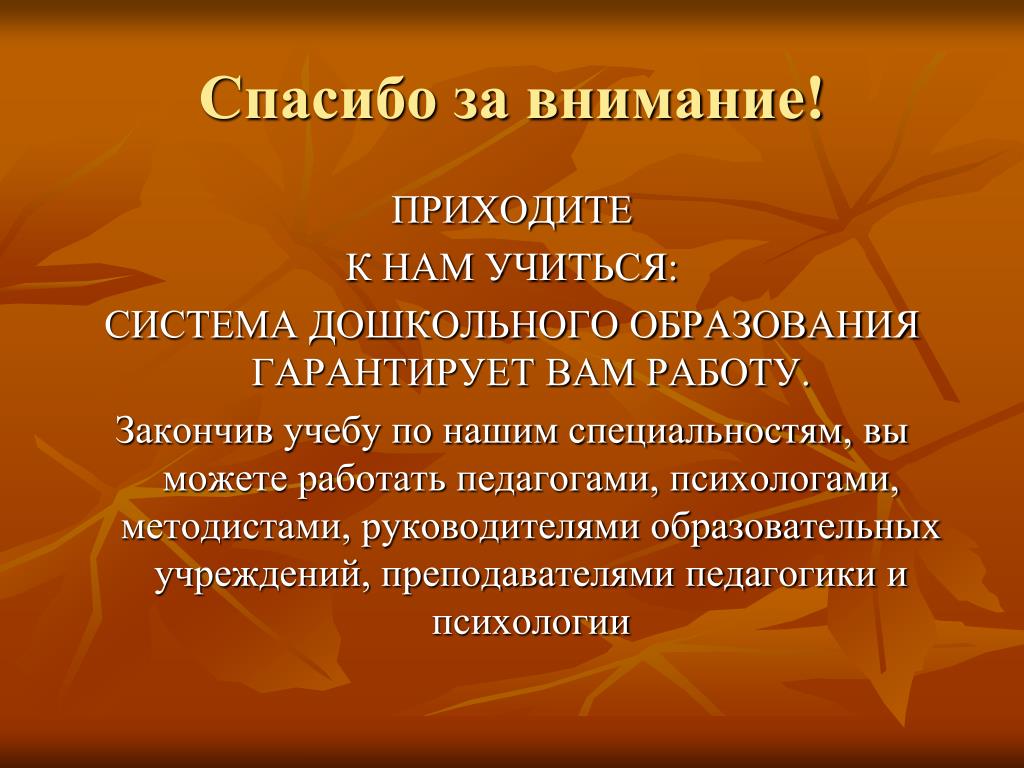 Спасибо за внимание!

ПРИХОДИТЕ

К НАМ УЧИТЬСЯ:

СИСТЕМА ДОШКОЛЬНОГО ОБРАЗОВАНИЯ ГАРАНТИРУЕТ ВАМ РАБОТУ.

Закончив учебу по нашим специальностям, вы можете работать педагогами, психологами, методистами, руководителями образовательных учреждений, преподавателями педагогики и психологии